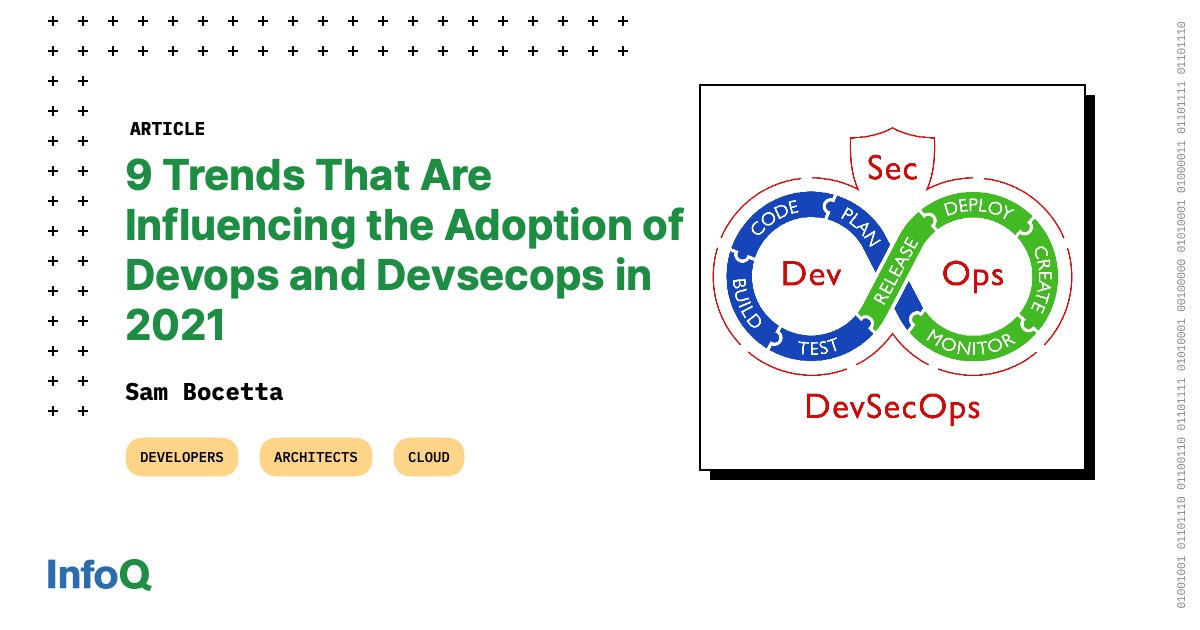 ARTICLE

9 Trends That Are Influencing the Adoption of Devops and Devsecops in 2021

Sam Bocetta

DEVELOPERS ARCHITECTS CLOUD

InfoQ

Sec
CODE PLAN BUILD TEST Dev RELEASE DEPLOY CREATE MONITOR Ops
DevSecOps

01001001 01101110 01100110 01101111 01010001 00100000 01010001 01000011 01101111 01101110